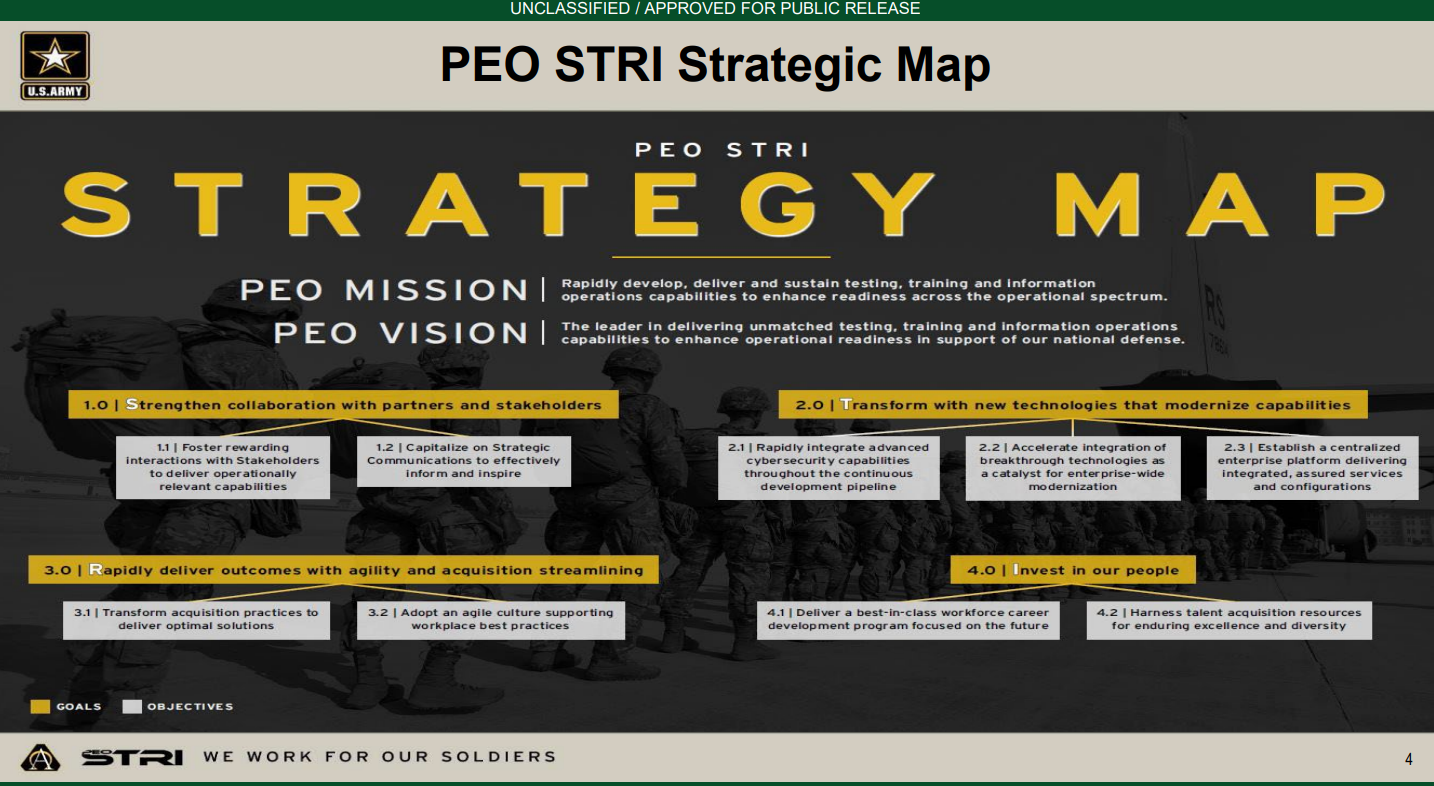 UNCLASSIFIED / APPROVED FOR PUBLIC RELEASE

U.S.ARMY

PEO STRI Strategic Map

PEO STRI

STRATEGY MAP

PEO MISSION | Rapidly develop, deliver and sustain testing, training and information operations capabilities to enhance readiness across the operational spectrum.

PEO VISION | The leader in delivering unmatched testing, training and information operations capabilities to enhance operational readiness in support of our national defense.

1.0 | Strengthen collaboration with partners and stakeholders

1.1 | Foster rewarding interactions with Stakeholders to deliver operationally relevant capabilities

1.2 | Capitalize on Strategic Communications to effectively inform and inspire

2.0 | Transform with new technologies that modernize capabilities

2.1 | Rapidly integrate advanced cybersecurity capabilities throughout the continuous development pipeline

2.2 | Accelerate integration of breakthrough technologies as a catalyst for enterprise-wide modernization

2.3 | Establish a centralized enterprise platform delivering integrated, assured services and configurations

3.0 | Rapidly deliver outcomes with agility and acquisition streamlining

3.1 | Transform acquisition practices to deliver optimal solutions

3.2 | Adopt an agile culture supporting workplace best practices

4.0 | Invest in our people

4.1 | Deliver a best-in-class workforce career development program focused on the future

4.2 | Harness talent acquisition resources for enduring excellence and diversity

GOALS OBJECTIVES

PEO STRI WE WORK FOR OUR SOLDIERS

4